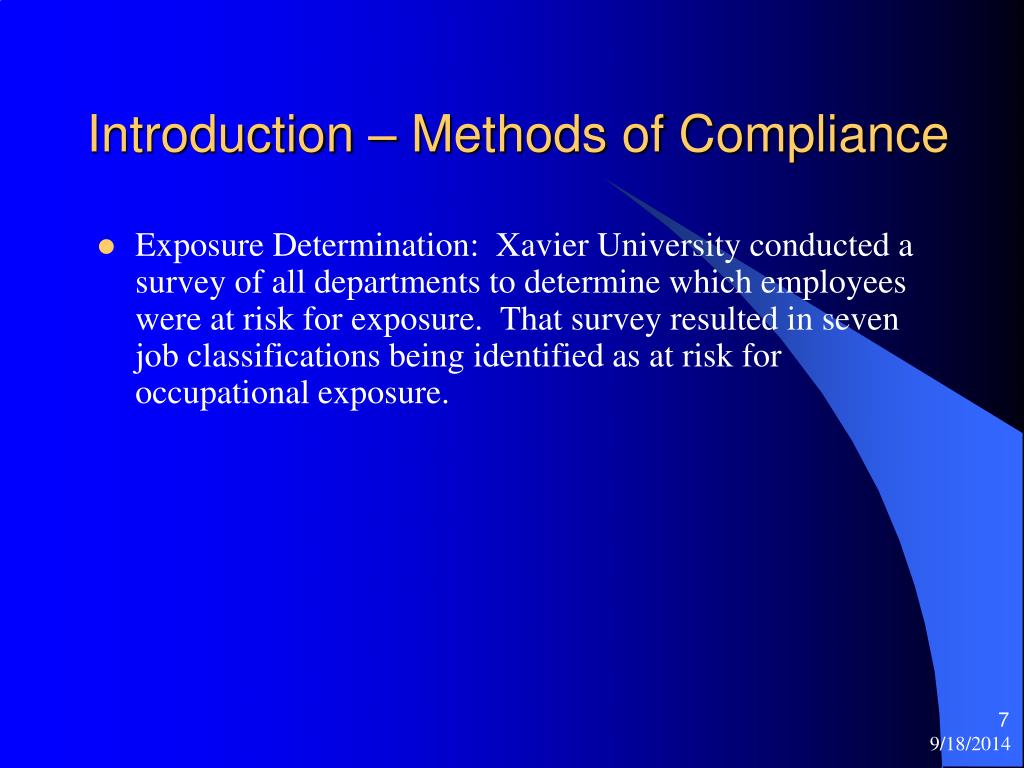 Introduction – Methods of Compliance

Exposure Determination: Xavier University conducted a survey of all departments to determine which employees were at risk for exposure. That survey resulted in seven job classifications being identified as at risk for occupational exposure.

7
9/18/2014